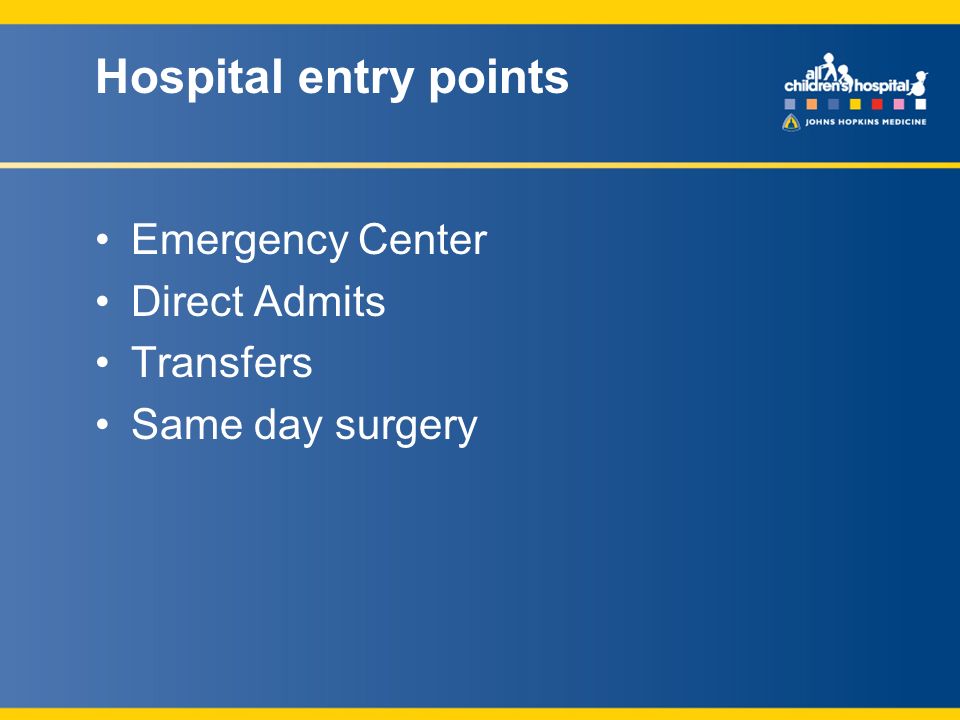 Hospital entry points

all children's hospital
JOHNS HOPKINS MEDICINE

• Emergency Center
• Direct Admits
• Transfers
• Same day surgery